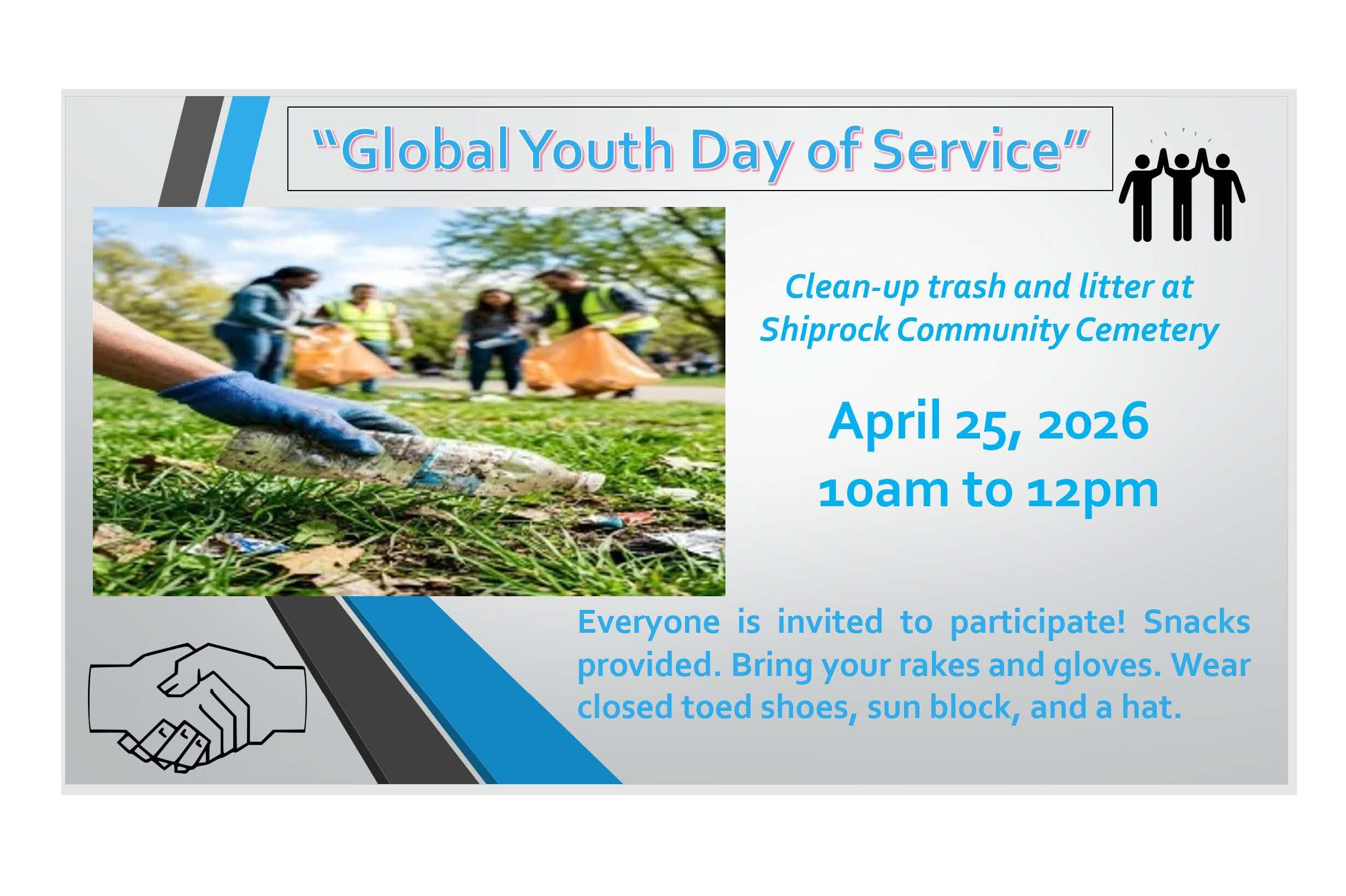 “Global Youth Day of Service”

Clean-up trash and litter at Shiprock Community Cemetery

April 25, 2026
10am to 12pm

Everyone is invited to participate! Snacks provided. Bring your rakes and gloves. Wear closed toed shoes, sun block, and a hat.